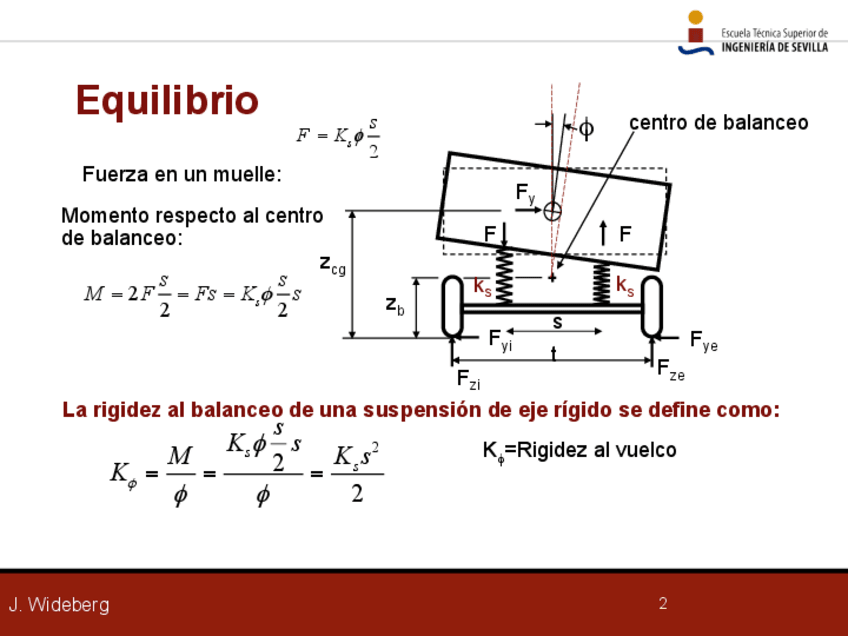 Escuela Técnica Superior de
INGENIERÍA DE SEVILLA

Equilibrio

$F = K_s \phi \frac{s}{2}$

Fuerza en un muelle:

Momento respecto al centro de balanceo:

$M = 2F\frac{s}{2} = Fs = K_s \phi \frac{s}{2} s$

$\phi$

centro de balanceo

$F_y$

F

F

$z_{cg}$

$k_s$

$k_s$

$z_b$

s

$F_{yi}$

$F_{ye}$

t

$F_{zi}$

$F_{ze}$

La rigidez al balanceo de una suspensión de eje rígido se define como:

$K_\phi = \frac{M}{\phi} = \frac{K_s \phi \frac{s}{2} s}{\phi} = \frac{K_s s^2}{2}$

$K_\phi$=Rigidez al vuelco

J. Wideberg

2